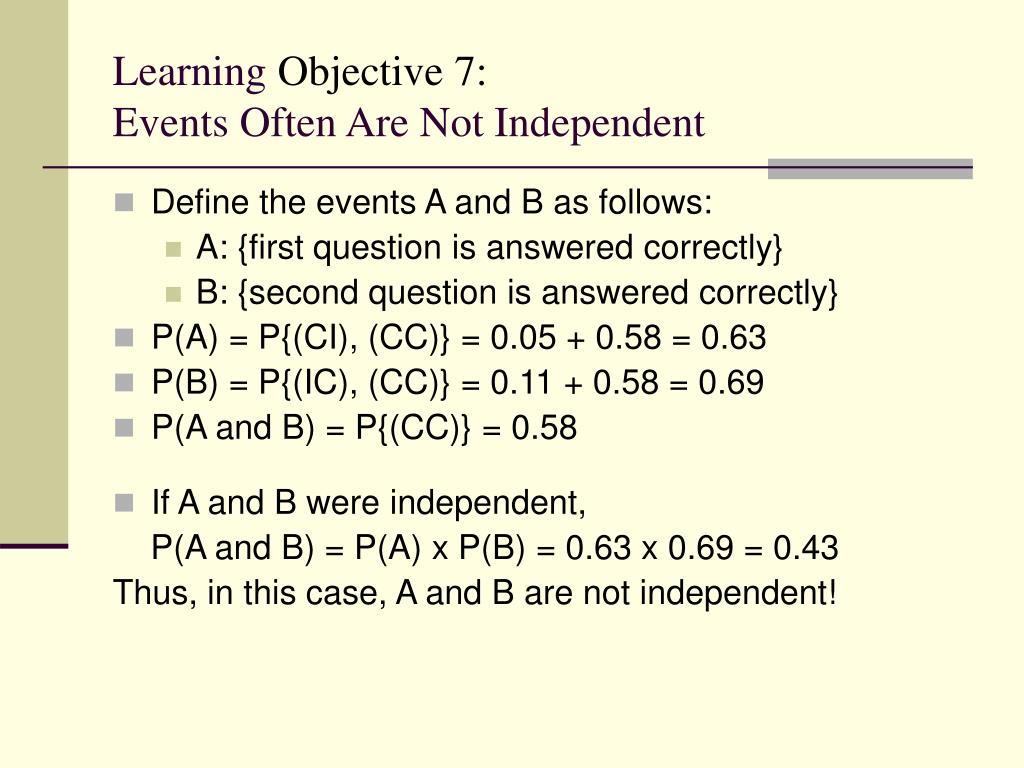 Learning Objective 7:
Events Often Are Not Independent

Define the events A and B as follows:

A: {first question is answered correctly}

B: {second question is answered correctly}

P(A) = P{(CI), (CC)} = 0.05 + 0.58 = 0.63

P(B) = P{(IC), (CC)} = 0.11 + 0.58 = 0.69

P(A and B) = P{(CC)} = 0.58

If A and B were independent,
P(A and B) = P(A) x P(B) = 0.63 x 0.69 = 0.43

Thus, in this case, A and B are not independent!